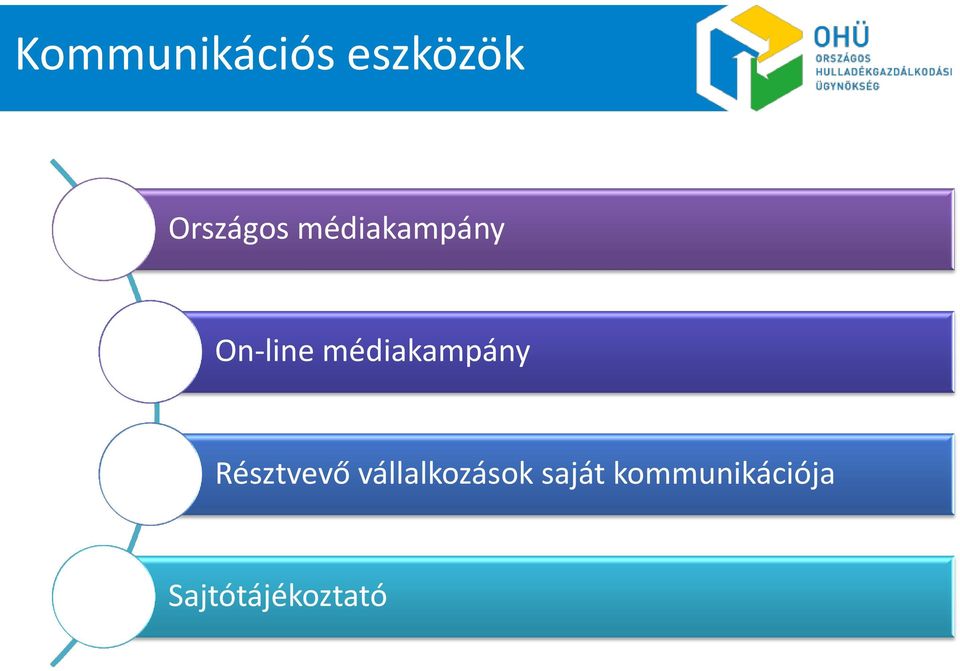 Kommunikációs eszközök

OHÜ
ORSZÁGOS HULLADÉKGAZDÁLKODÁSI ÜGYNÖKSÉG

Országos médiakampány

On-line médiakampány

Résztvevő vállalkozások saját kommunikációja

Sajtótájékoztató